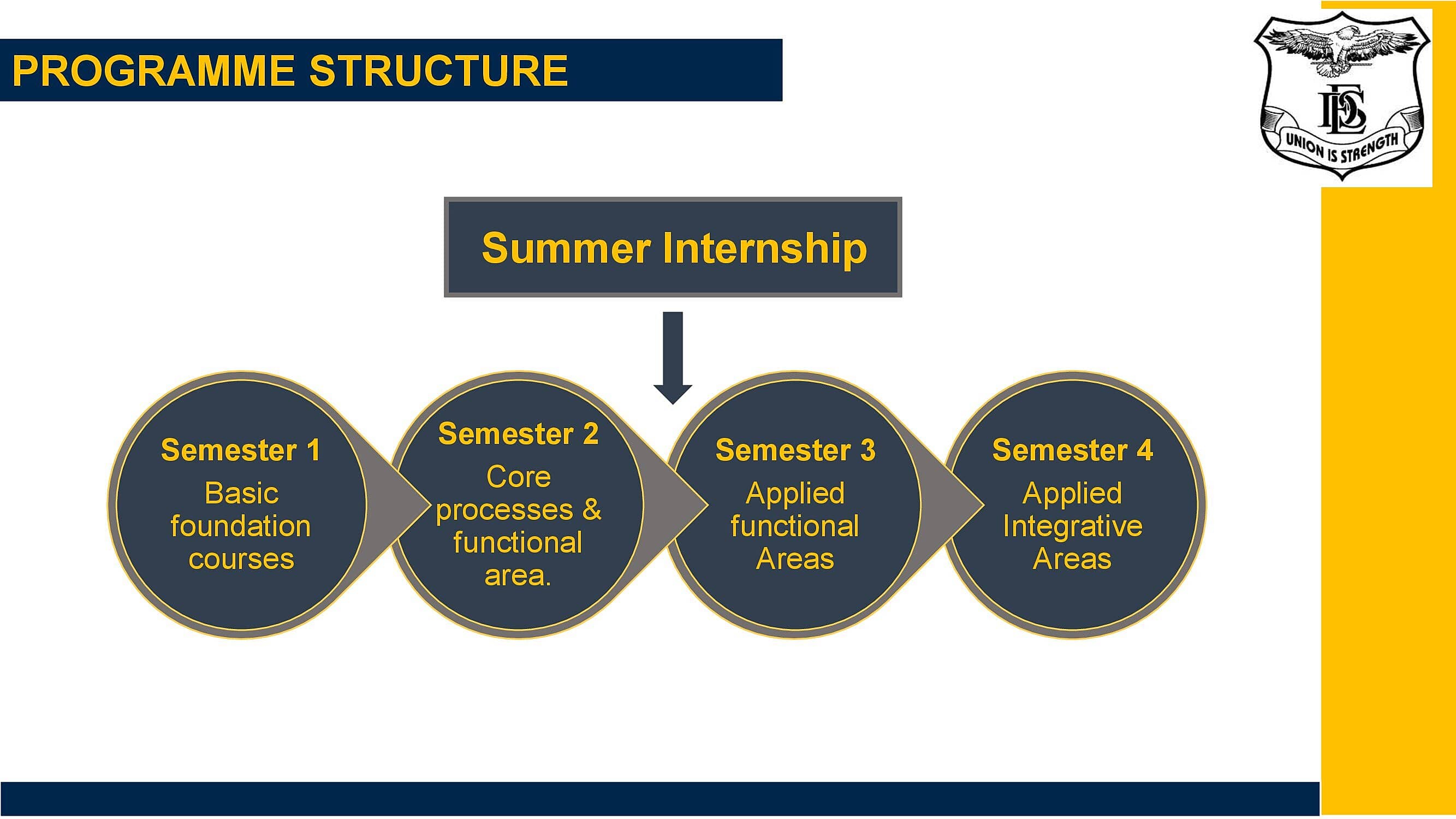 PROGRAMME STRUCTURE

DES

UNION IS STRENGTH

Summer Internship

Semester 1
Basic foundation courses

Semester 2
Core processes & functional area.

Semester 3
Applied functional Areas

Semester 4
Applied Integrative Areas